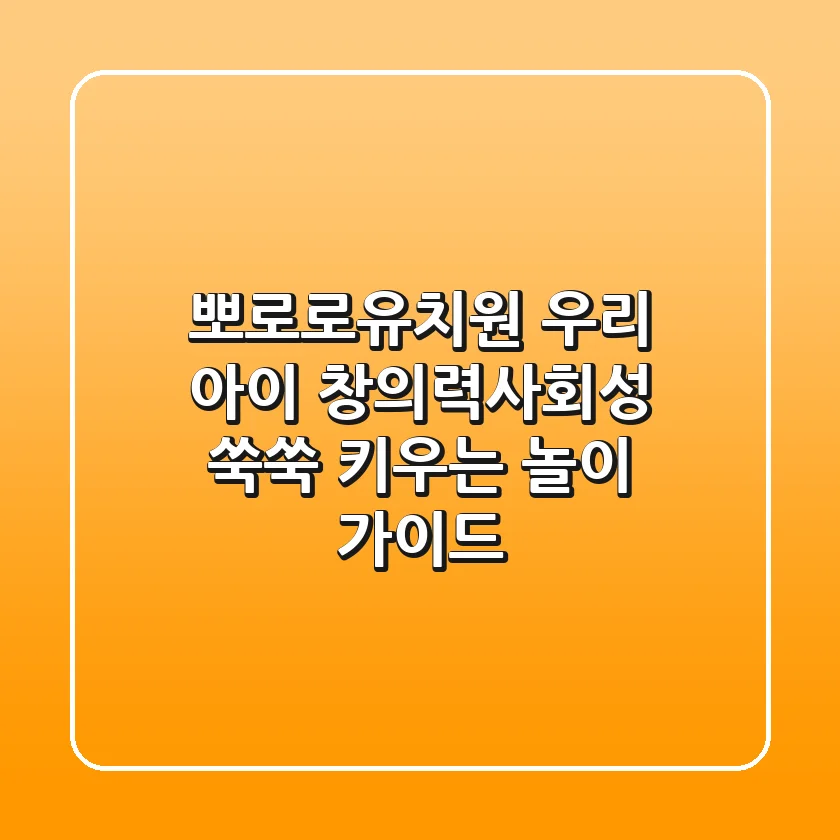 뽀로로유치원 우리 아이 창의력사회성 쑥쑥 키우는 놀이 가이드